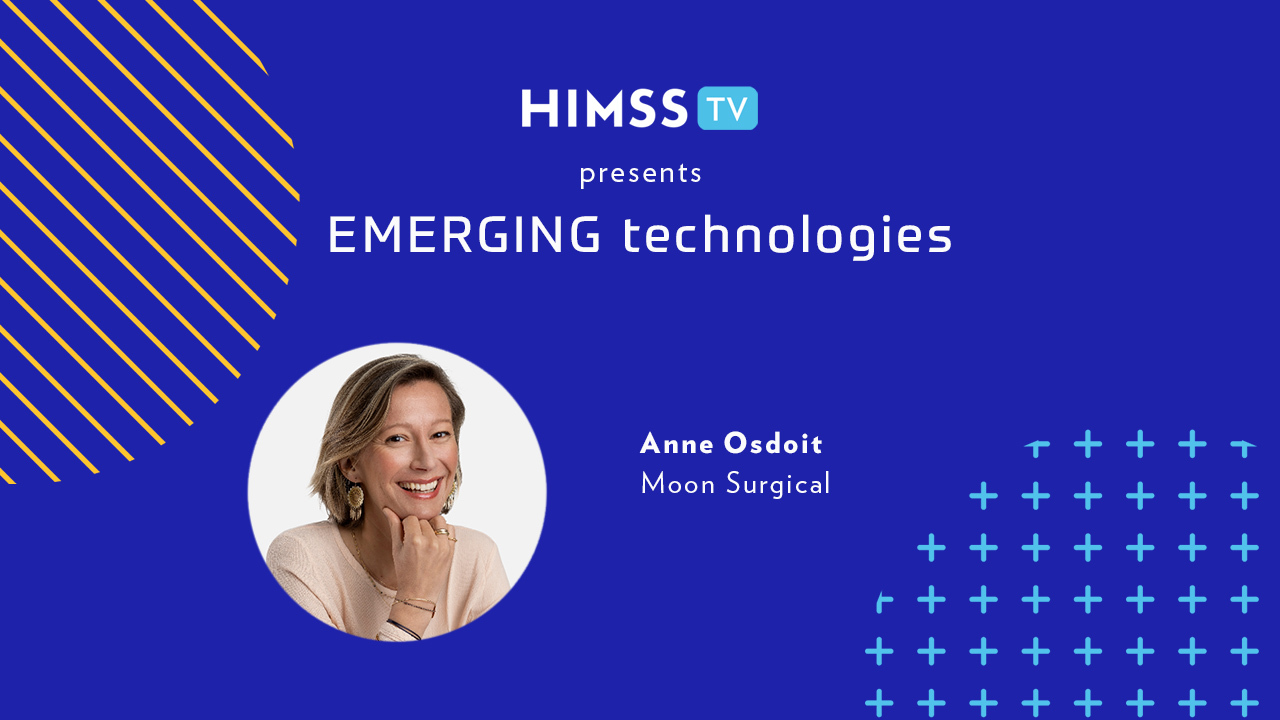 HIMSS TV

presents

EMERGING technologies

Anne Osdoit
Moon Surgical